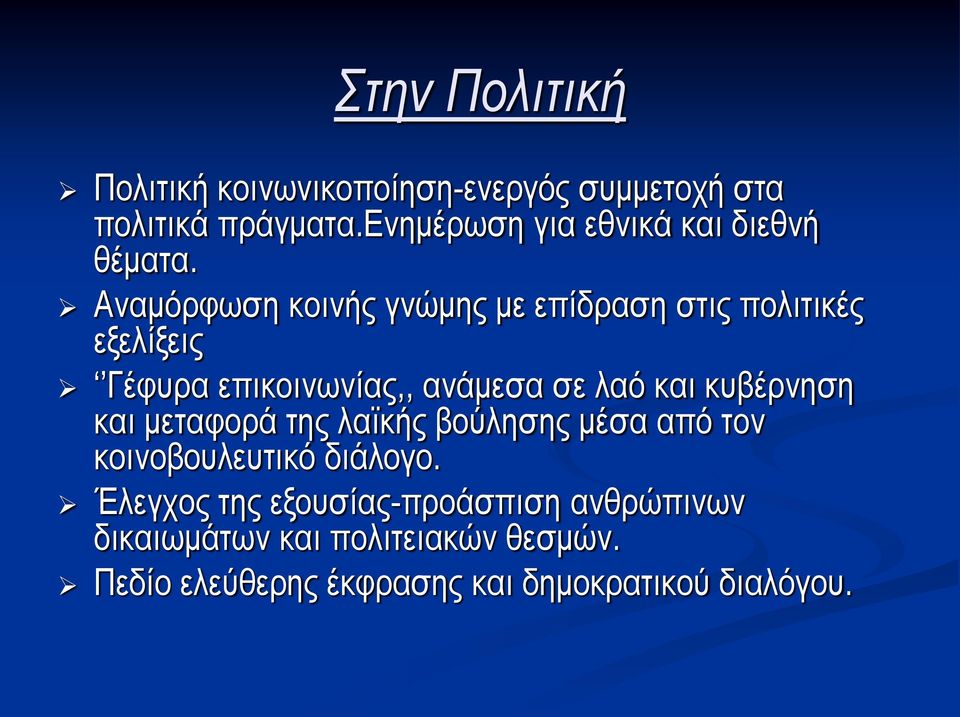 Στην Πολιτική

➢ Πολιτική κοινωνικοποίηση-ενεργός συμμετοχή στα πολιτικά πράγματα.Ενημέρωση για εθνικά και διεθνή θέματα.
➢ Αναμόρφωση κοινής γνώμης με επίδραση στις πολιτικές εξελίξεις
➢ ‘’Γέφυρα επικοινωνίας,, ανάμεσα σε λαό και κυβέρνηση και μεταφορά της λαϊκής βούλησης μέσα από τον κοινοβουλευτικό διάλογο.
➢ Έλεγχος της εξουσίας-προάσπιση ανθρώπινων δικαιωμάτων και πολιτειακών θεσμών.
➢ Πεδίο ελεύθερης έκφρασης και δημοκρατικού διαλόγου.